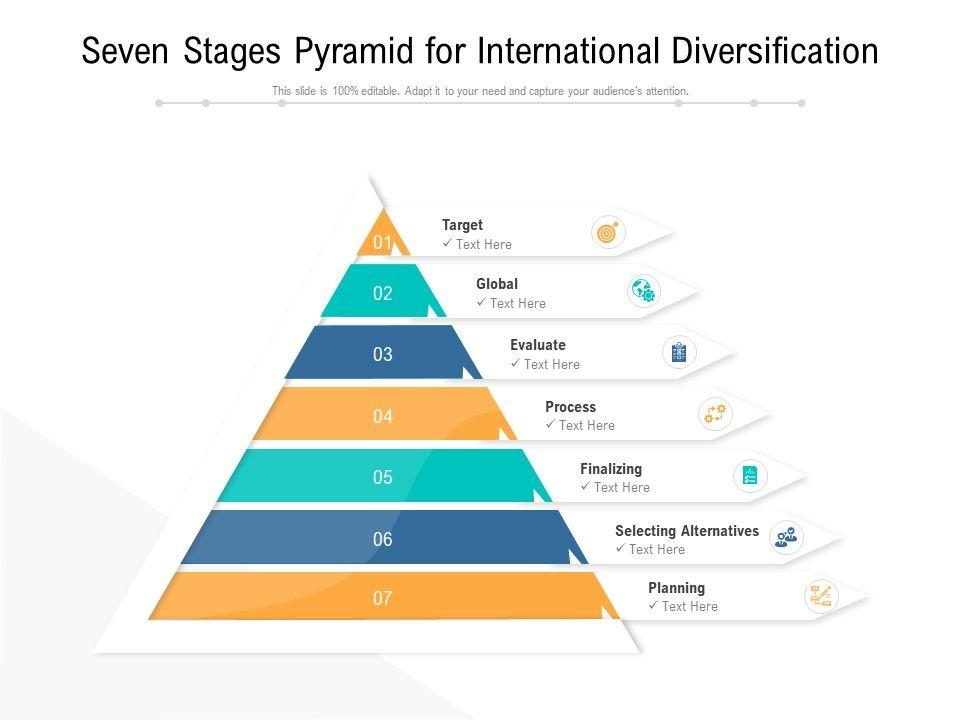 Seven Stages Pyramid for International Diversification

This slide is 100% editable. Adapt it to your need and capture your audience's attention.

01 Target
✓ Text Here

02 Global
✓ Text Here

03 Evaluate
✓ Text Here

04 Process
✓ Text Here

05 Finalizing
✓ Text Here

06 Selecting Alternatives
✓ Text Here

07 Planning
✓ Text Here